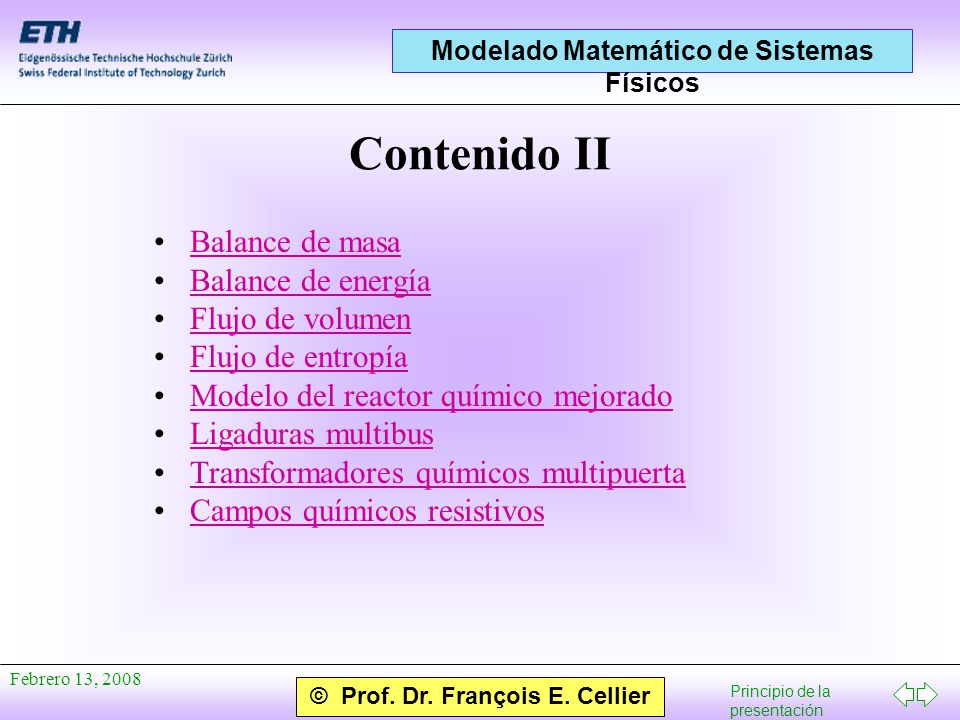 ETH
Eidgenössische Technische Hochschule Zürich
Swiss Federal Institute of Technology Zurich

Modelado Matemático de Sistemas Físicos

Contenido II

• Balance de masa
• Balance de energía
• Flujo de volumen
• Flujo de entropía
• Modelo del reactor químico mejorado
• Ligaduras multibus
• Transformadores químicos multipuerta
• Campos químicos resistivos

Febrero 13, 2008

© Prof. Dr. François E. Cellier

Principio de la presentación